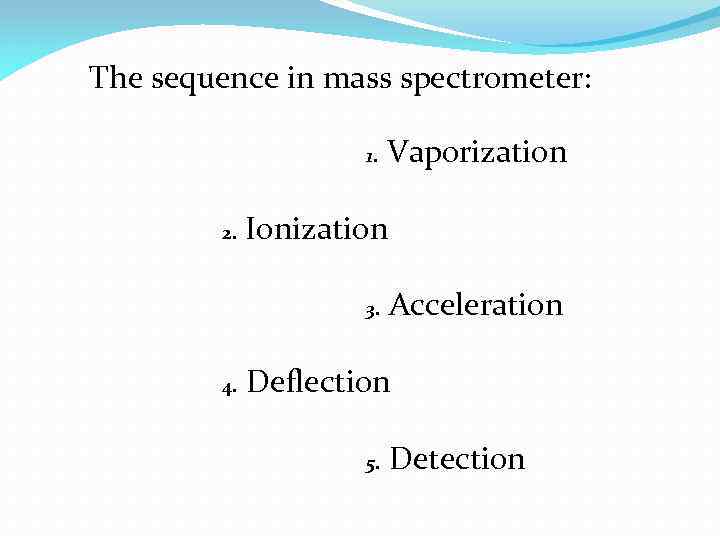 The sequence in mass spectrometer:

1. Vaporization

2. Ionization

3. Acceleration

4. Deflection

5. Detection